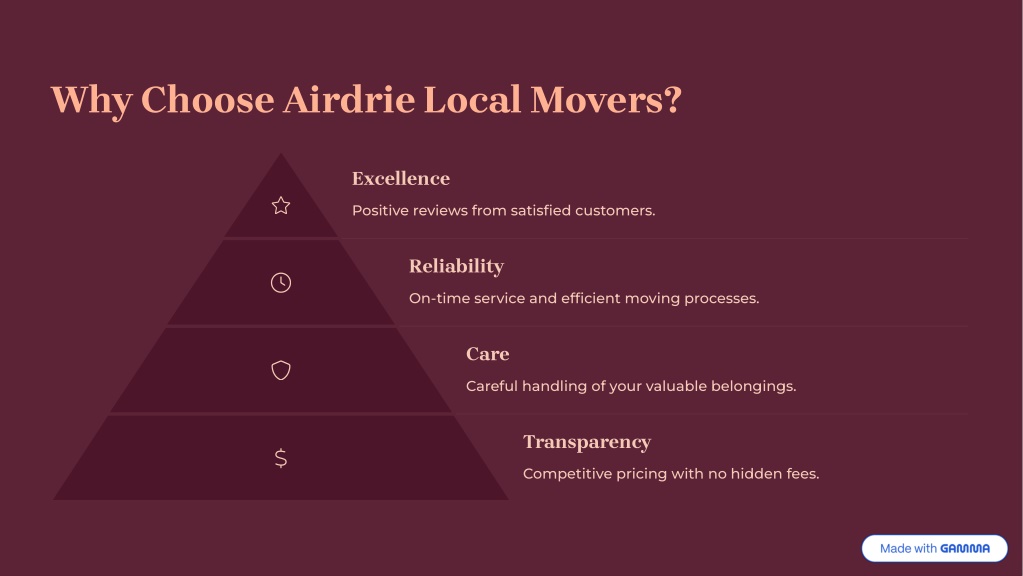 Why Choose Airdrie Local Movers?

Excellence

Positive reviews from satisfied customers.

Reliability

On-time service and efficient moving processes.

Care

Careful handling of your valuable belongings.

$

Transparency

Competitive pricing with no hidden fees.

Made with GAMMA